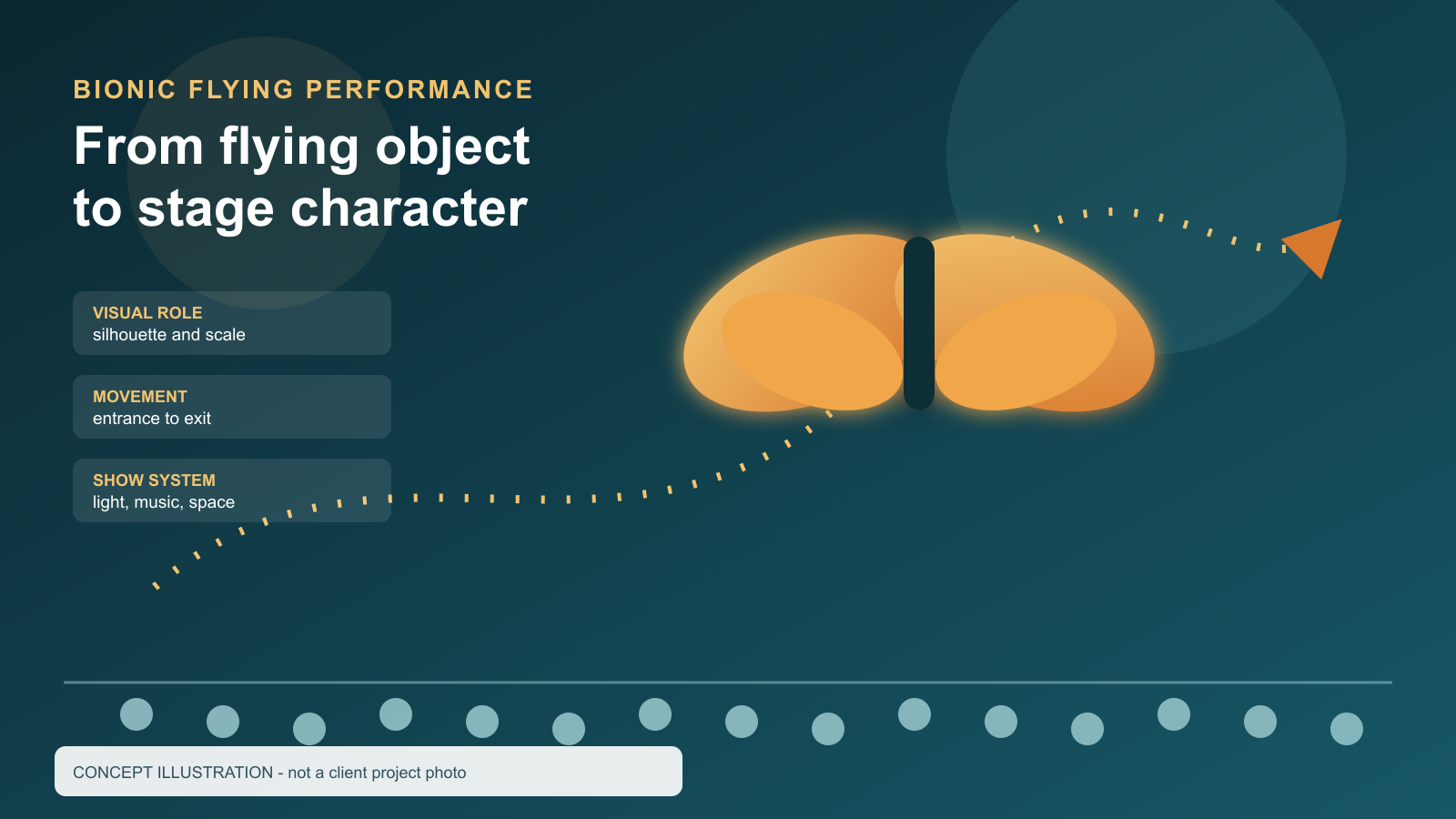 BIONIC FLYING PERFORMANCE

From flying object to stage character

VISUAL ROLE
silhouette and scale

MOVEMENT
entrance to exit

SHOW SYSTEM
light, music, space

CONCEPT ILLUSTRATION - not a client project photo